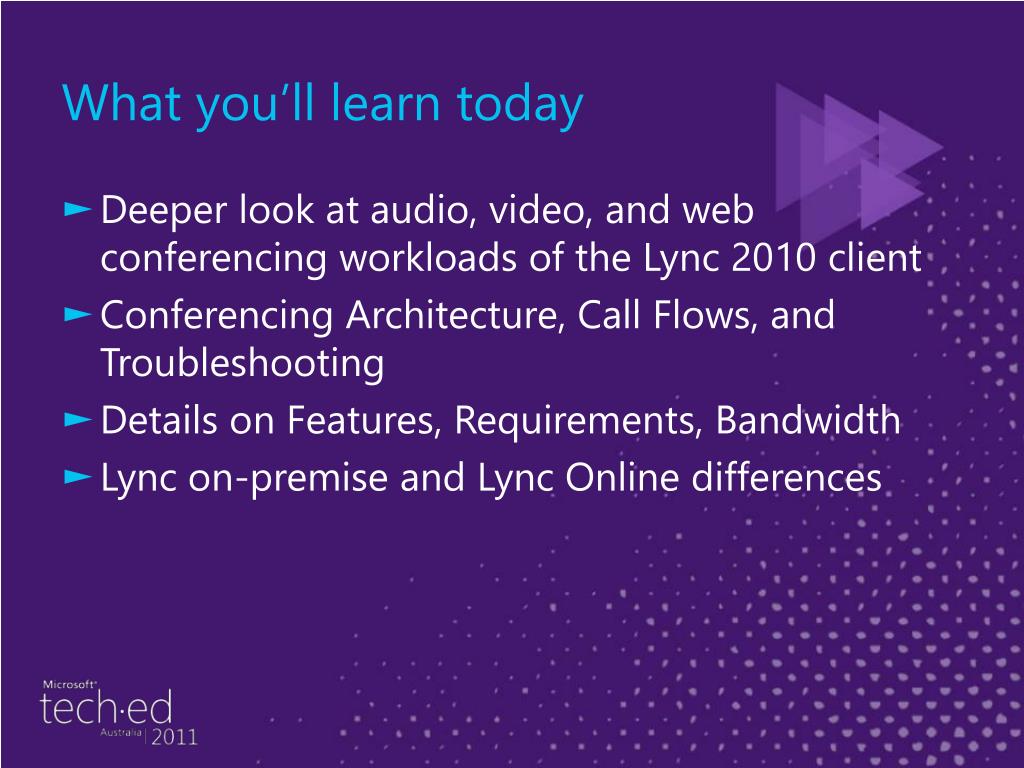 What you'll learn today

► Deeper look at audio, video, and web conferencing workloads of the Lync 2010 client
► Conferencing Architecture, Call Flows, and Troubleshooting
► Details on Features, Requirements, Bandwidth
► Lync on-premise and Lync Online differences

Microsoft®
tech·ed
Australia | 2011